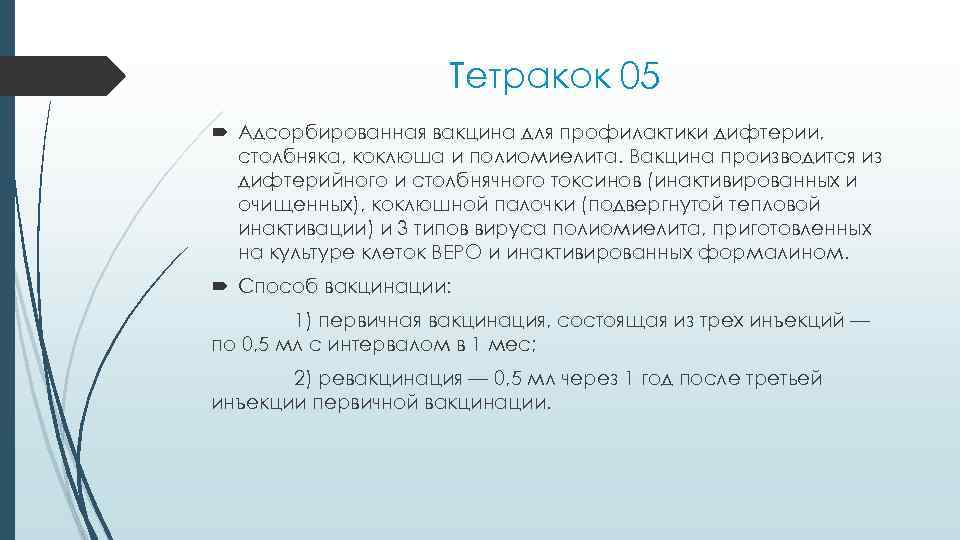 Тетракок 05

Адсорбированная вакцина для профилактики дифтерии, столбняка, коклюша и полиомиелита. Вакцина производится из дифтерийного и столбнячного токсинов (инактивированных и очищенных), коклюшной палочки (подвергнутой тепловой инактивации) и 3 типов вируса полиомиелита, приготовленных на культуре клеток ВЕРО и инактивированных формалином.

Способ вакцинации:

1) первичная вакцинация, состоящая из трех инъекций — по 0,5 мл с интервалом в 1 мес;

2) ревакцинация — 0,5 мл через 1 год после третьей инъекции первичной вакцинации.